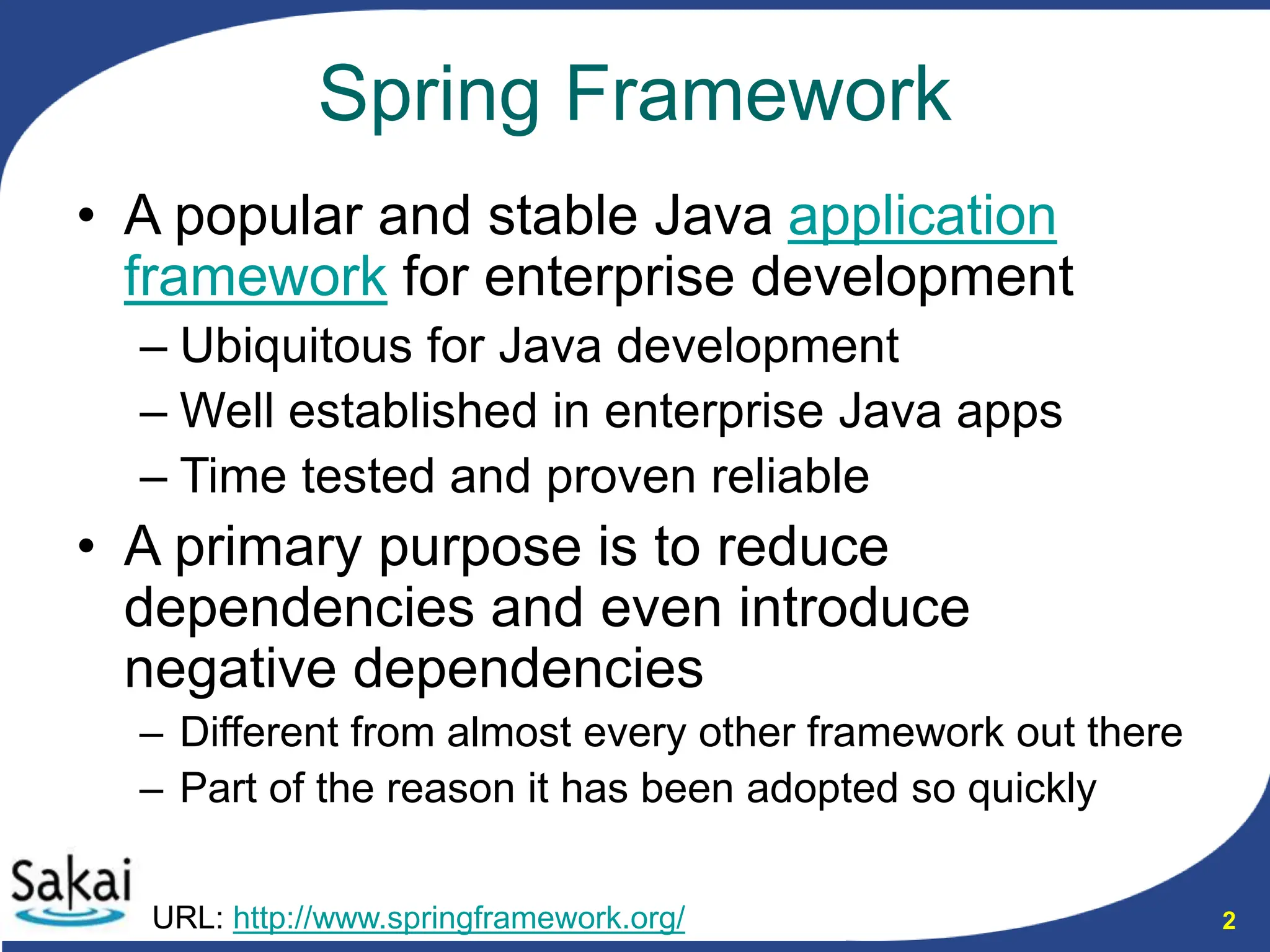 Spring Framework

• A popular and stable Java application framework for enterprise development

– Ubiquitous for Java development

– Well established in enterprise Java apps

– Time tested and proven reliable

• A primary purpose is to reduce dependencies and even introduce negative dependencies

– Different from almost every other framework out there

– Part of the reason it has been adopted so quickly

Sakai

URL: http://www.springframework.org/

2